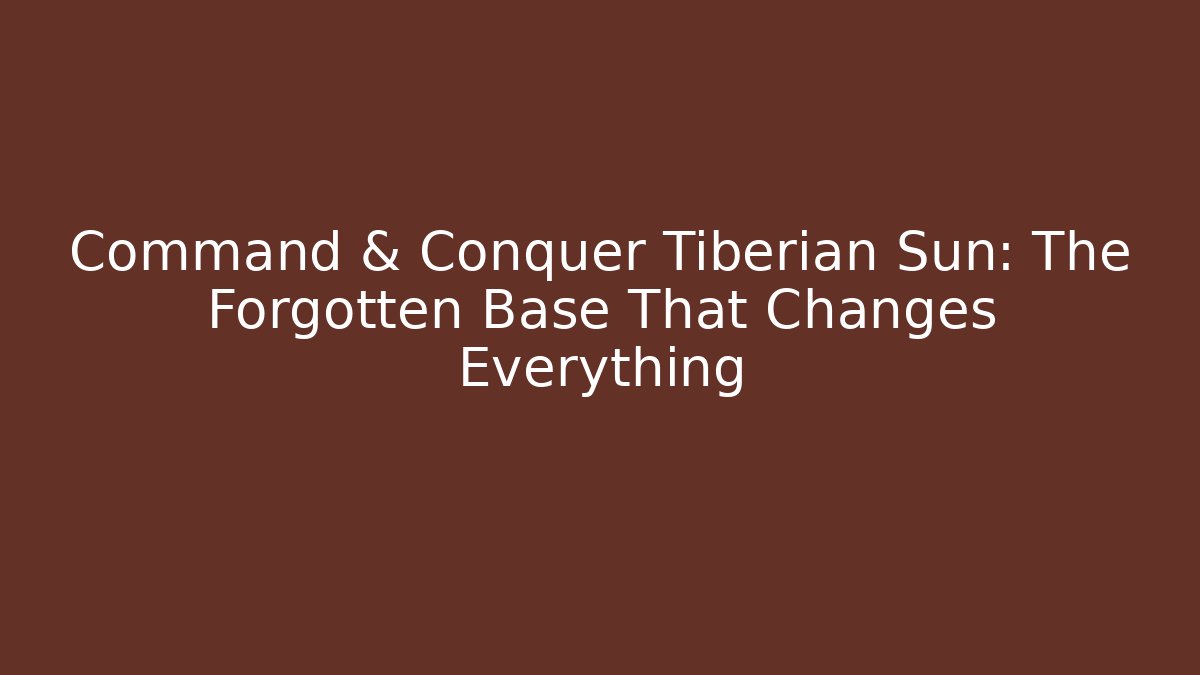 Command & Conquer Tiberian Sun: The Forgotten Base That Changes Everything